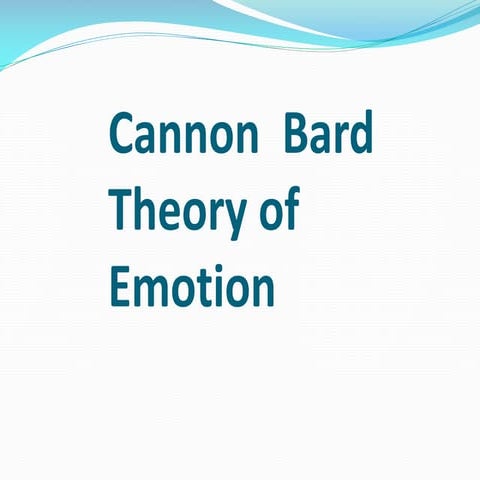 Cannon Bard Theory of Emotion